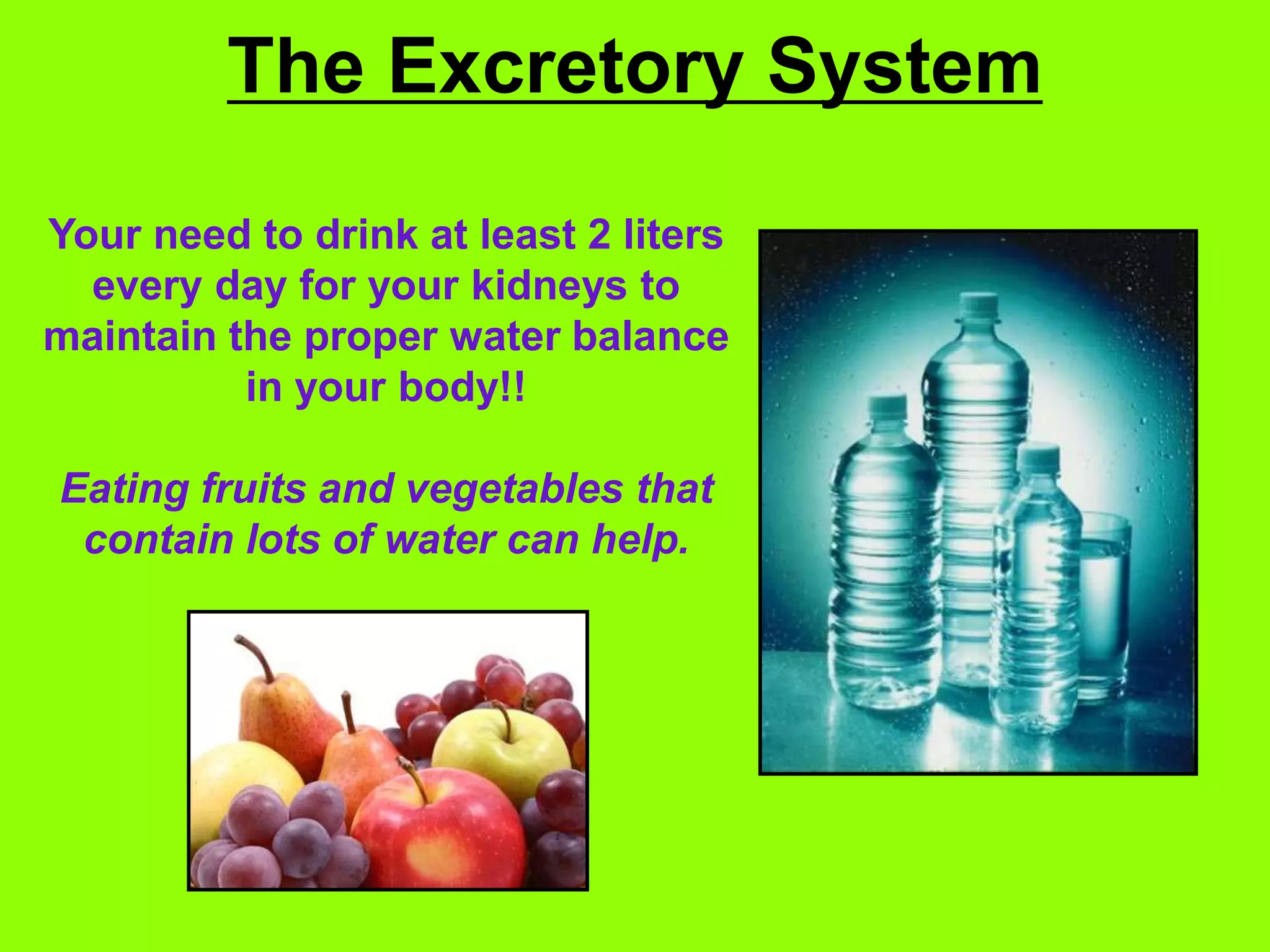 The Excretory System

Your need to drink at least 2 liters every day for your kidneys to maintain the proper water balance in your body!!

Eating fruits and vegetables that contain lots of water can help.